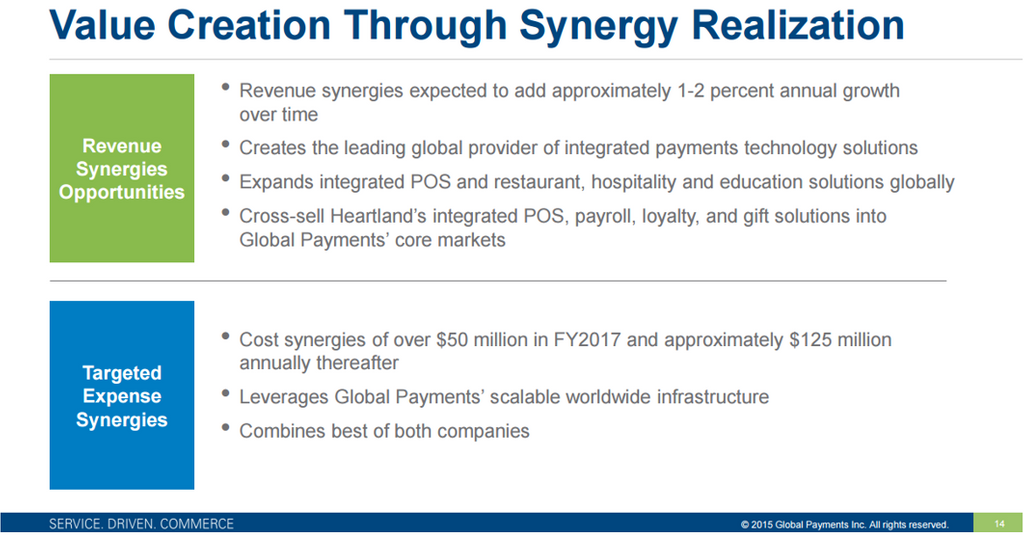 Value Creation Through Synergy Realization

Revenue Synergies Opportunities

• Revenue synergies expected to add approximately 1-2 percent annual growth over time
• Creates the leading global provider of integrated payments technology solutions
• Expands integrated POS and restaurant, hospitality and education solutions globally
• Cross-sell Heartland's integrated POS, payroll, loyalty, and gift solutions into Global Payments' core markets

Targeted Expense Synergies

• Cost synergies of over \$50 million in FY2017 and approximately \$125 million annually thereafter
• Leverages Global Payments' scalable worldwide infrastructure
• Combines best of both companies

SERVICE. DRIVEN. COMMERCE

© 2015 Global Payments Inc. All rights reserved.

14